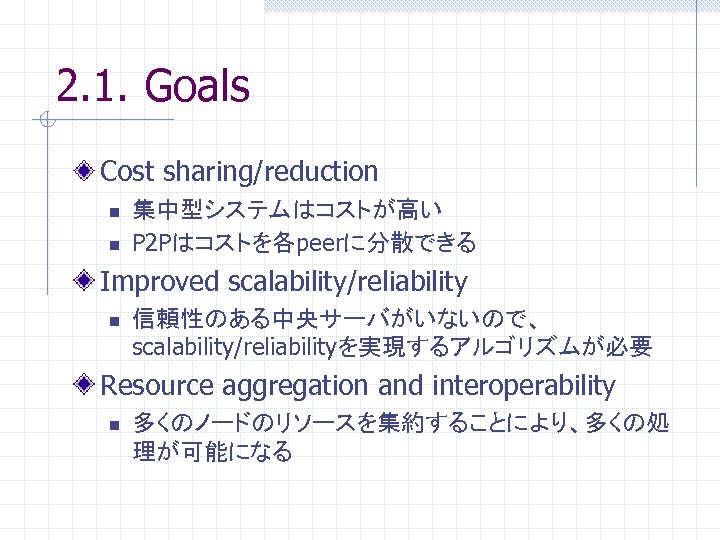 2.1. Goals

Cost sharing/reduction

集中型システムはコストが高い

P2Pはコストを各peerに分散できる

Improved scalability/reliability

信頼性のある中央サーバがいないので、scalability/reliabilityを実現するアルゴリズムが必要

Resource aggregation and interoperability

多くのノードのリソースを集約することにより、多くの処理が可能になる